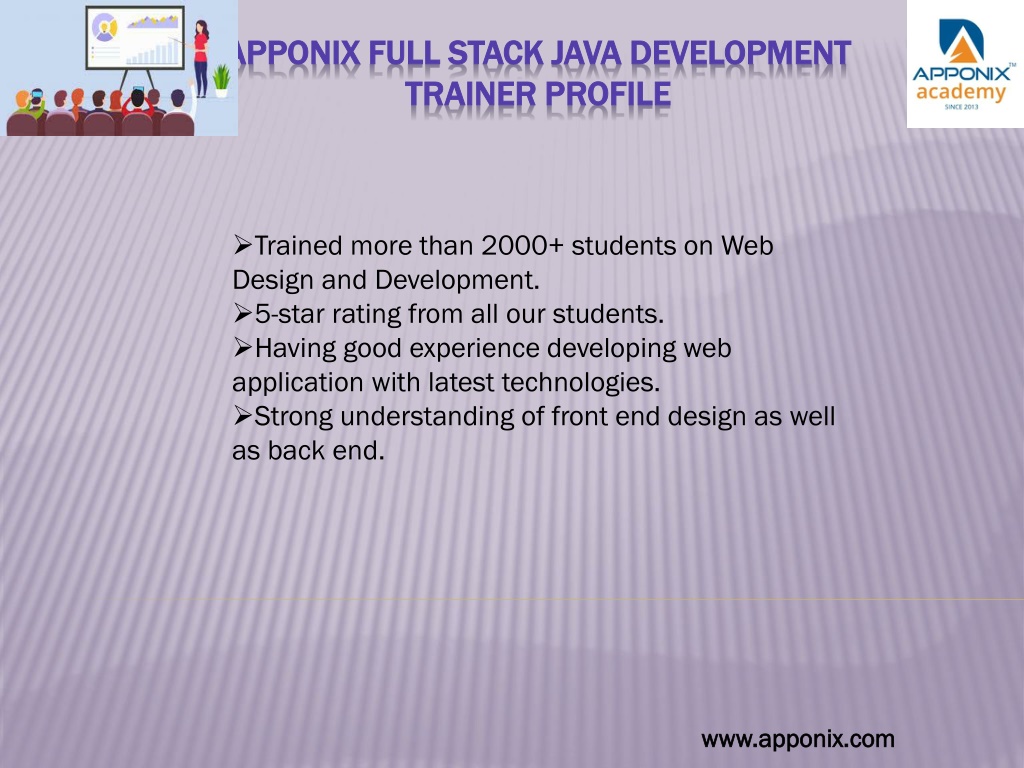 APPONIX FULL STACK JAVA DEVELOPMENT TRAINER PROFILE

APPONIX™ academy SINCE 2013

➢Trained more than 2000+ students on Web Design and Development.
➢5-star rating from all our students.
➢Having good experience developing web application with latest technologies.
➢Strong understanding of front end design as well as back end.

www.apponix.com